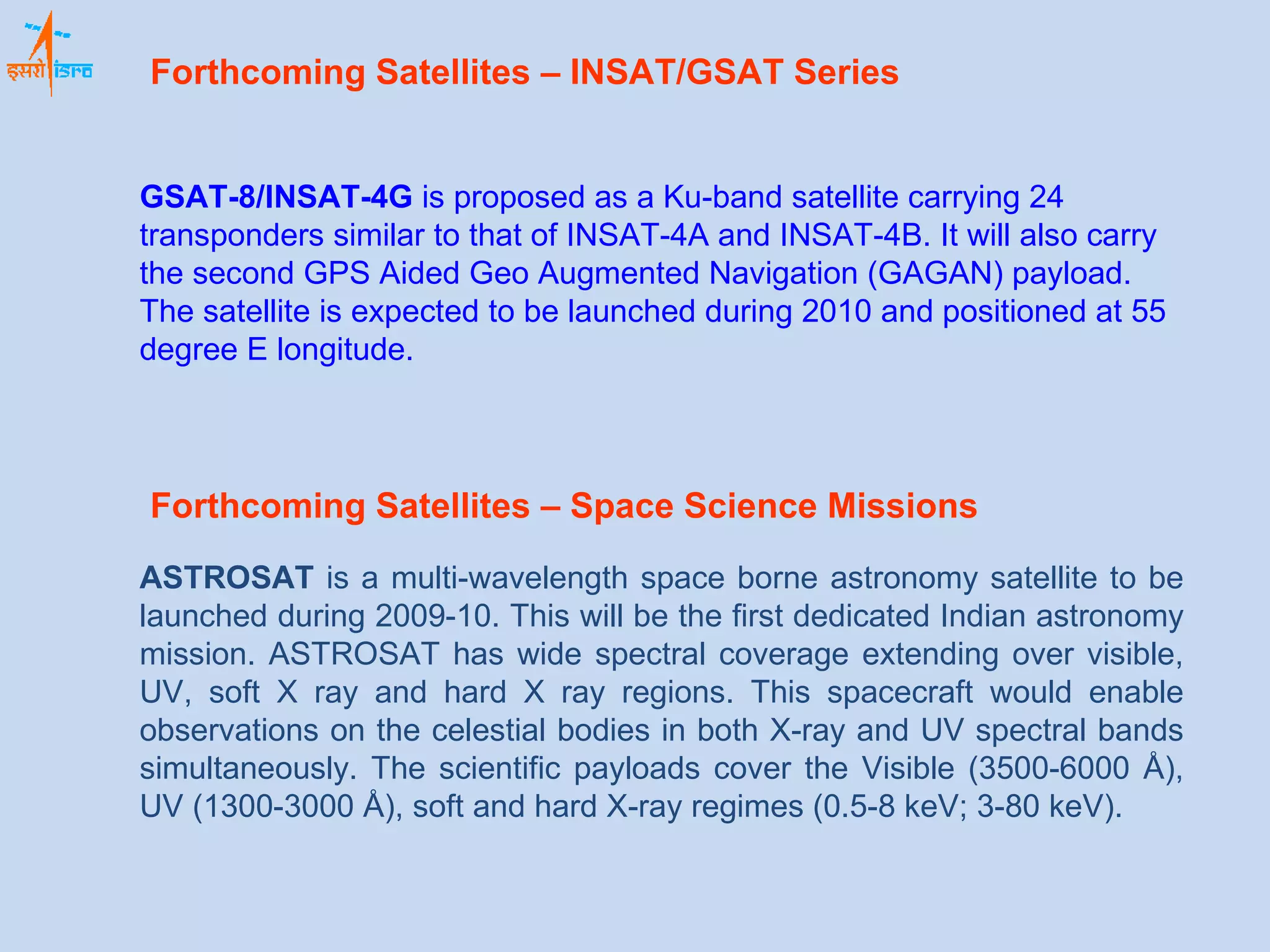 इसरो isro

Forthcoming Satellites – INSAT/GSAT Series

GSAT-8/INSAT-4G is proposed as a Ku-band satellite carrying 24 transponders similar to that of INSAT-4A and INSAT-4B. It will also carry the second GPS Aided Geo Augmented Navigation (GAGAN) payload. The satellite is expected to be launched during 2010 and positioned at 55 degree E longitude.

Forthcoming Satellites – Space Science Missions

ASTROSAT is a multi-wavelength space borne astronomy satellite to be launched during 2009-10. This will be the first dedicated Indian astronomy mission. ASTROSAT has wide spectral coverage extending over visible, UV, soft X ray and hard X ray regions. This spacecraft would enable observations on the celestial bodies in both X-ray and UV spectral bands simultaneously. The scientific payloads cover the Visible (3500-6000 Å), UV (1300-3000 Å), soft and hard X-ray regimes (0.5-8 keV; 3-80 keV).